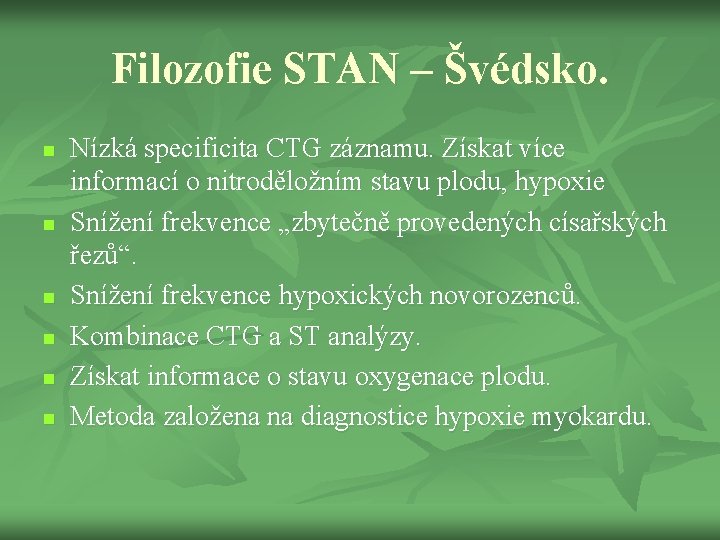 Filozofie STAN – Švédsko.

- Nízká specificita CTG záznamu. Získat více informací o nitroděložním stavu plodu, hypoxie
- Snížení frekvence „zbytečně provedených císařských řezů“.
- Snížení frekvence hypoxických novorozenců.
- Kombinace CTG a ST analýzy.
- Získat informace o stavu oxygenace plodu.
- Metoda založena na diagnostice hypoxie myokardu.